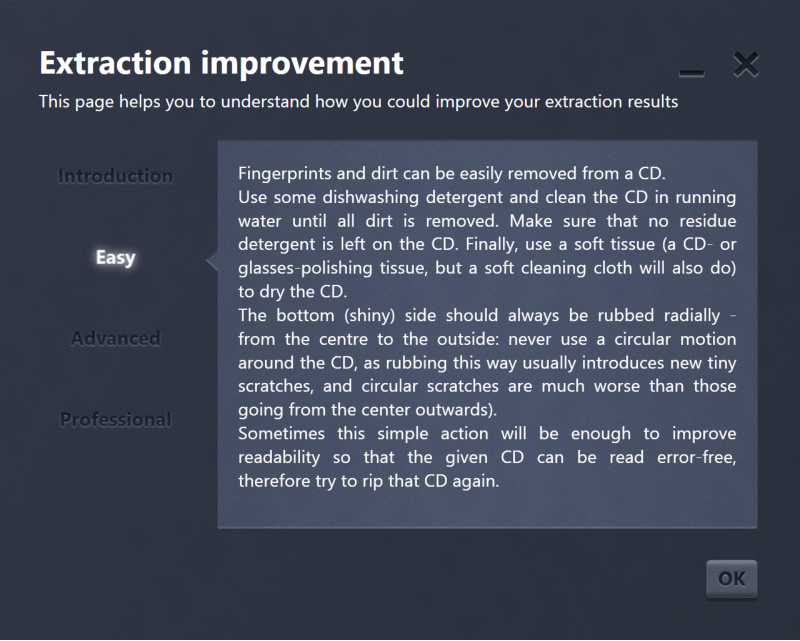 Extraction improvement

This page helps you to understand how you could improve your extraction results

Introduction

Easy

Advanced

Professional

Fingerprints and dirt can be easily removed from a CD.
Use some dishwashing detergent and clean the CD in running water until all dirt is removed. Make sure that no residue detergent is left on the CD. Finally, use a soft tissue (a CD- or glasses-polishing tissue, but a soft cleaning cloth will also do) to dry the CD.
The bottom (shiny) side should always be rubbed radially - from the centre to the outside: never use a circular motion around the CD, as rubbing this way usually introduces new tiny scratches, and circular scratches are much worse than those going from the center outwards).
Sometimes this simple action will be enough to improve readability so that the given CD can be read error-free, therefore try to rip that CD again.

OK